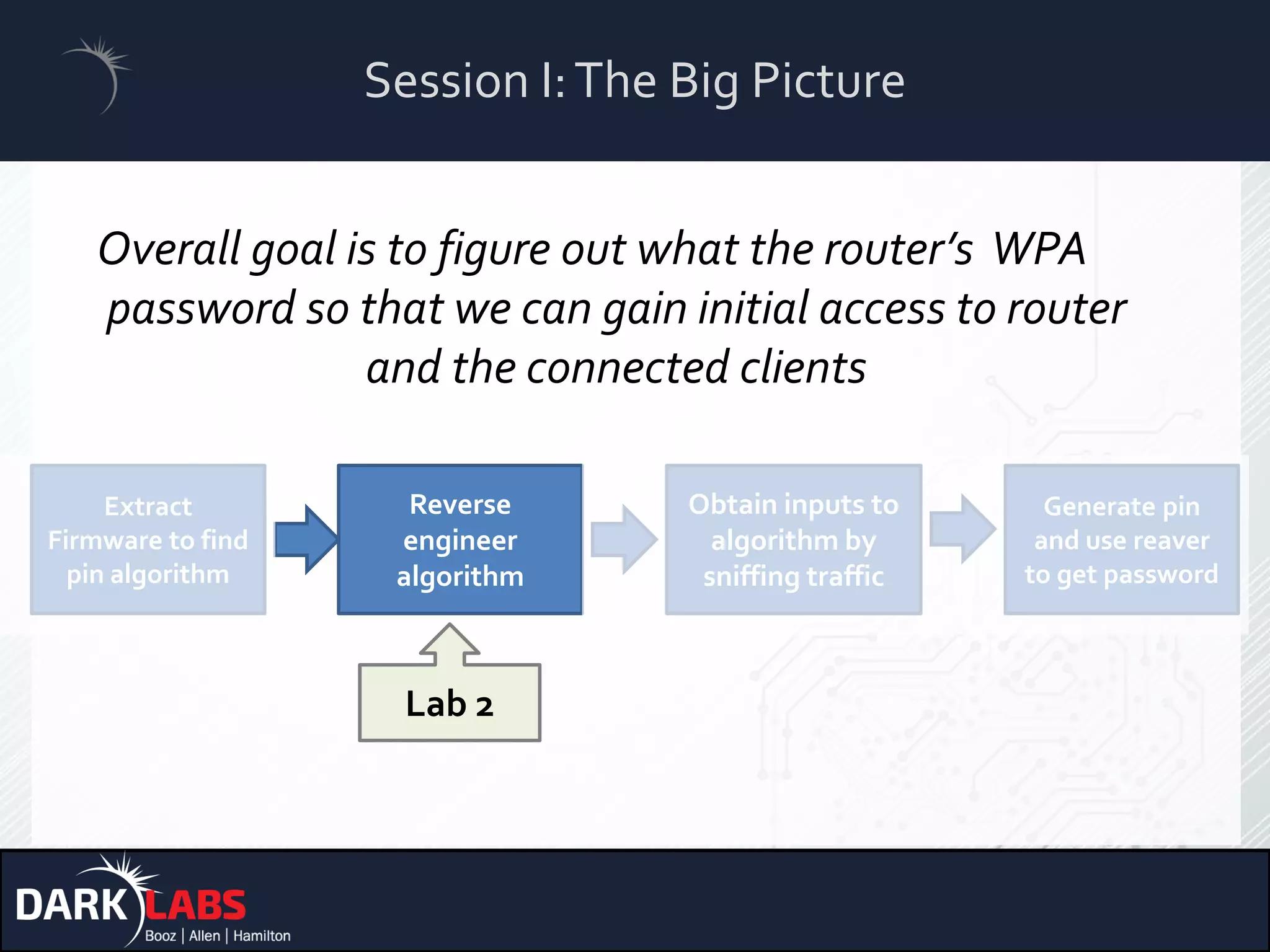 Session I: The Big Picture

Overall goal is to figure out what the router's WPA password so that we can gain initial access to router and the connected clients

Extract Firmware to find pin algorithm

Reverse engineer algorithm

Obtain inputs to algorithm by sniffing traffic

Generate pin and use reaver to get password

Lab 2

DARK LABS
Booz | Allen | Hamilton